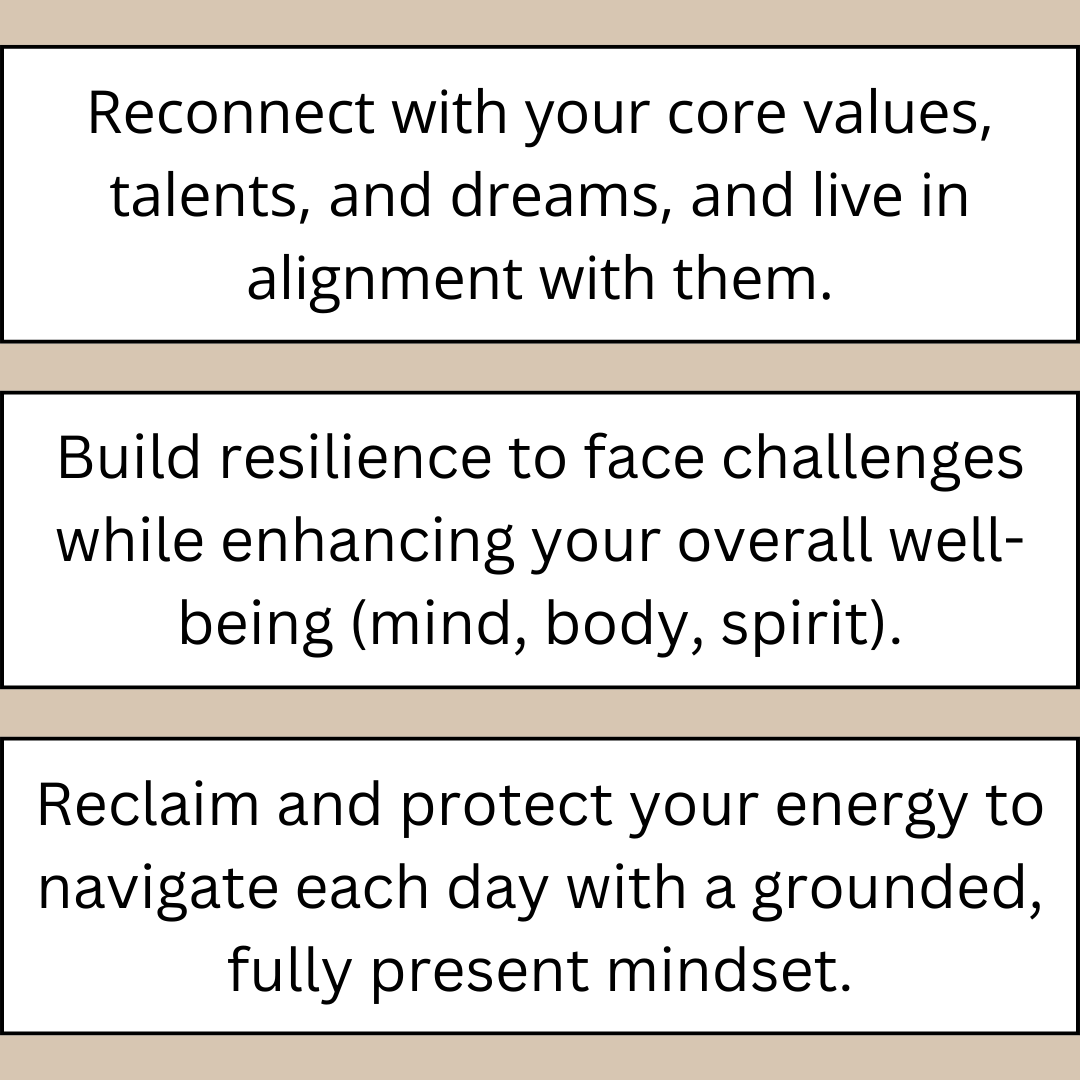 Reconnect with your core values, talents, and dreams, and live in alignment with them.

Build resilience to face challenges while enhancing your overall well-being (mind, body, spirit).

Reclaim and protect your energy to navigate each day with a grounded, fully present mindset.